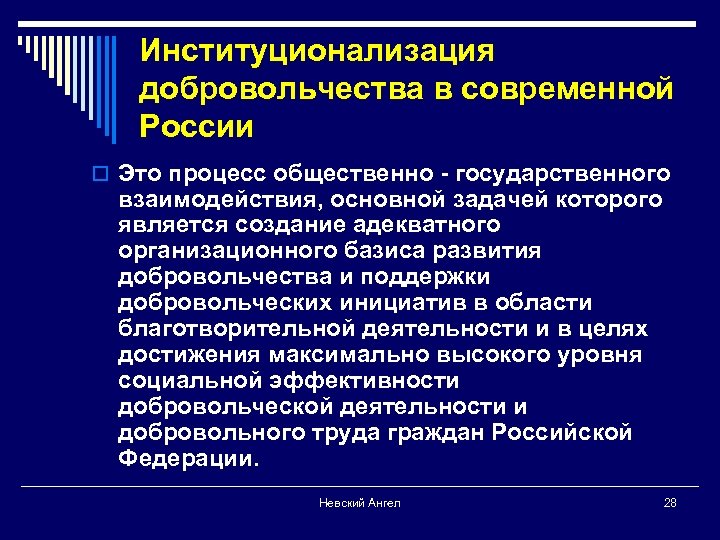 Институционализация добровольчества в современной России

Это процесс общественно - государственного взаимодействия, основной задачей которого является создание адекватного организационного базиса развития добровольчества и поддержки добровольческих инициатив в области благотворительной деятельности и в целях достижения максимально высокого уровня социальной эффективности добровольческой деятельности и добровольного труда граждан Российской Федерации.

Невский Ангел

28